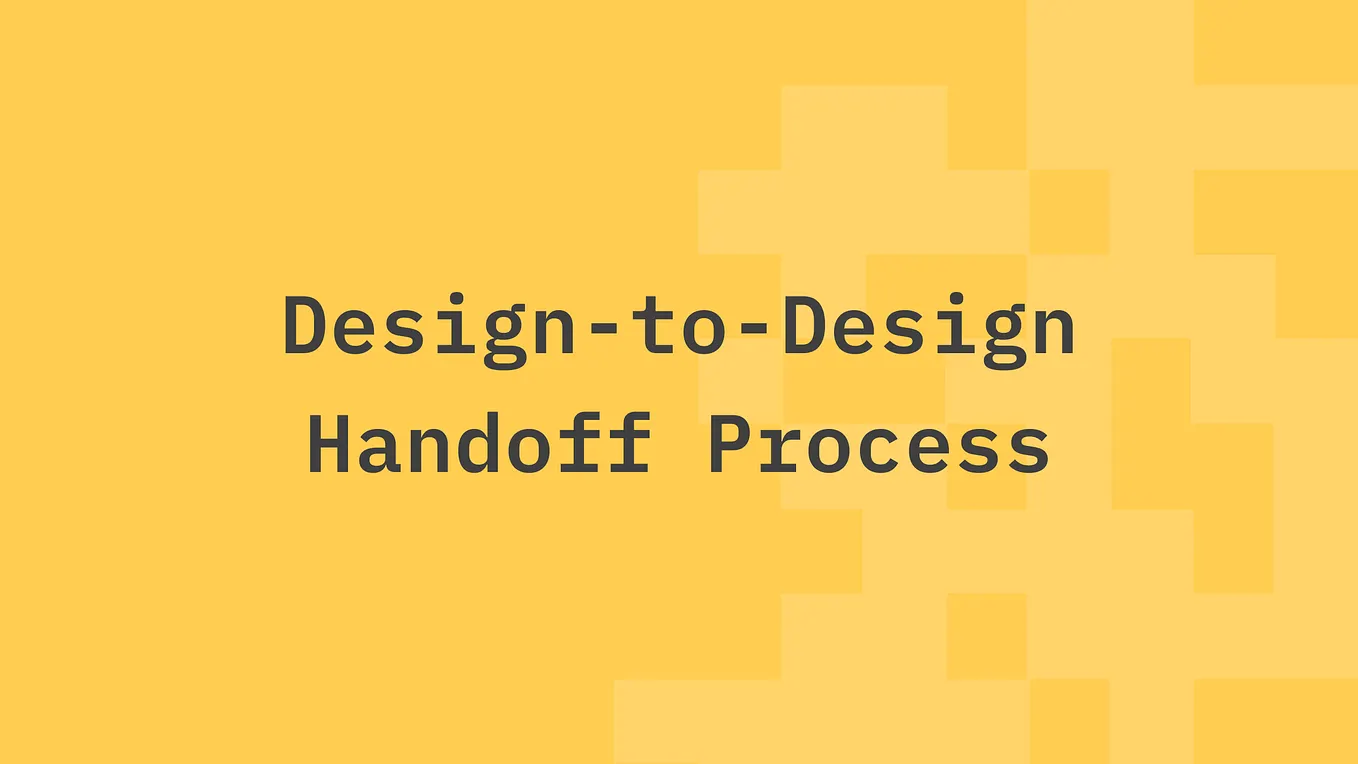 Design-to-Design
Handoff Process